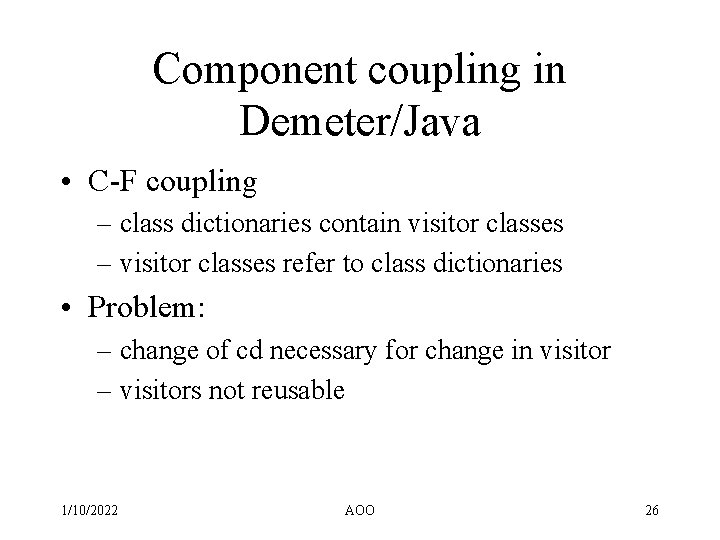 Component coupling in Demeter/Java

• C-F coupling
– class dictionaries contain visitor classes
– visitor classes refer to class dictionaries
• Problem:
– change of cd necessary for change in visitor
– visitors not reusable

1/10/2022
AOO
26